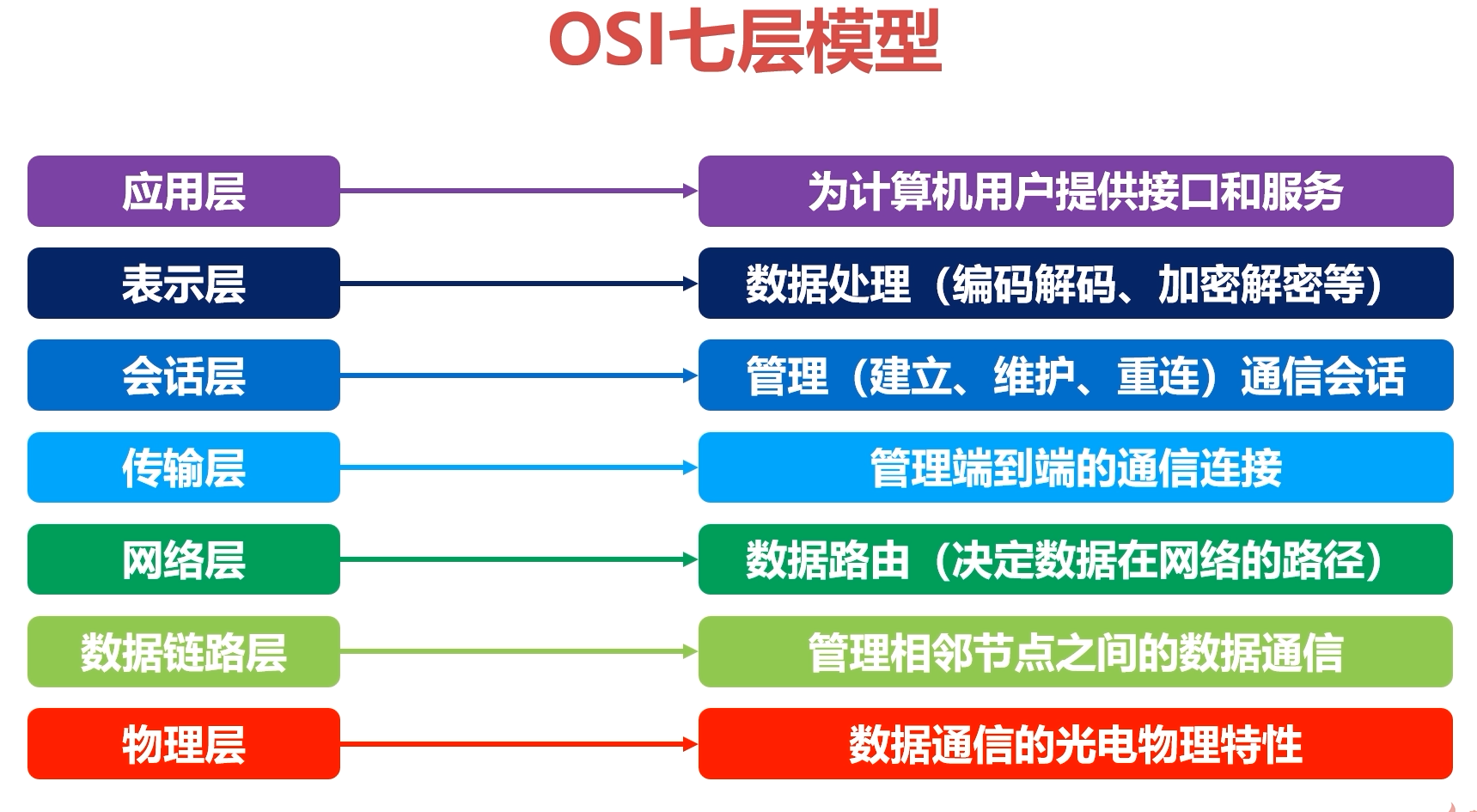 OSI七层模型

应用层

为计算机用户提供接口和服务

表示层

数据处理（编码解码、加密解密等）

会话层

管理（建立、维护、重连）通信会话

传输层

管理端到端的通信连接

网络层

数据路由（决定数据在网络的路径）

数据链路层

管理相邻节点之间的数据通信

物理层

数据通信的光电物理特性